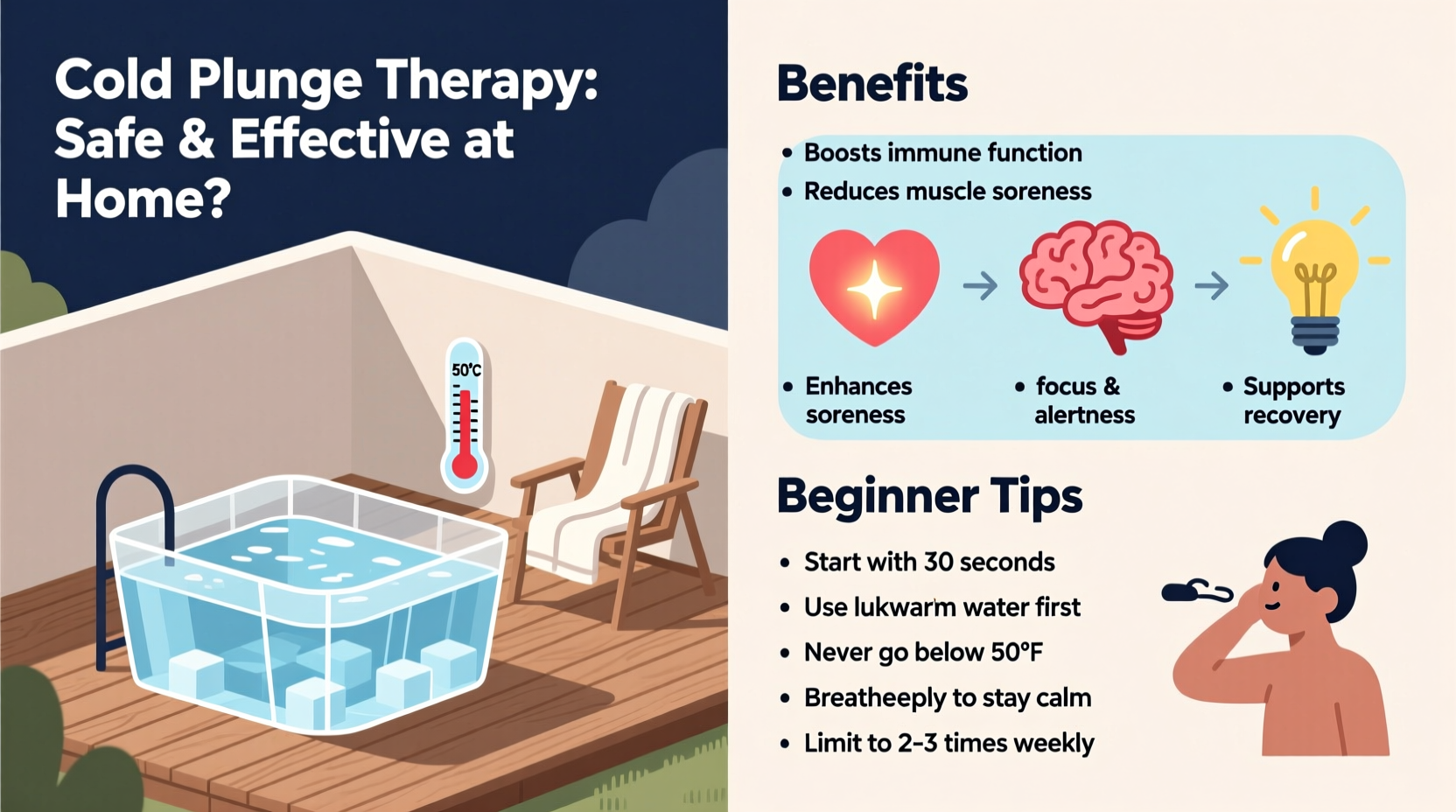 Cold Plunge Therapy: Safe & Effective at Home?

50°C

Benefits

• Boosts immune function
• Reduces muscle soreness

• Enhances soreness

• focus & alertness

• Supports recovery

Beginner Tips

• Start with 30 seconds
• Use lukwarm water first
• Never go below 50°F
• Breatheeply to stay calm
• Limit to 2-3 times weekly